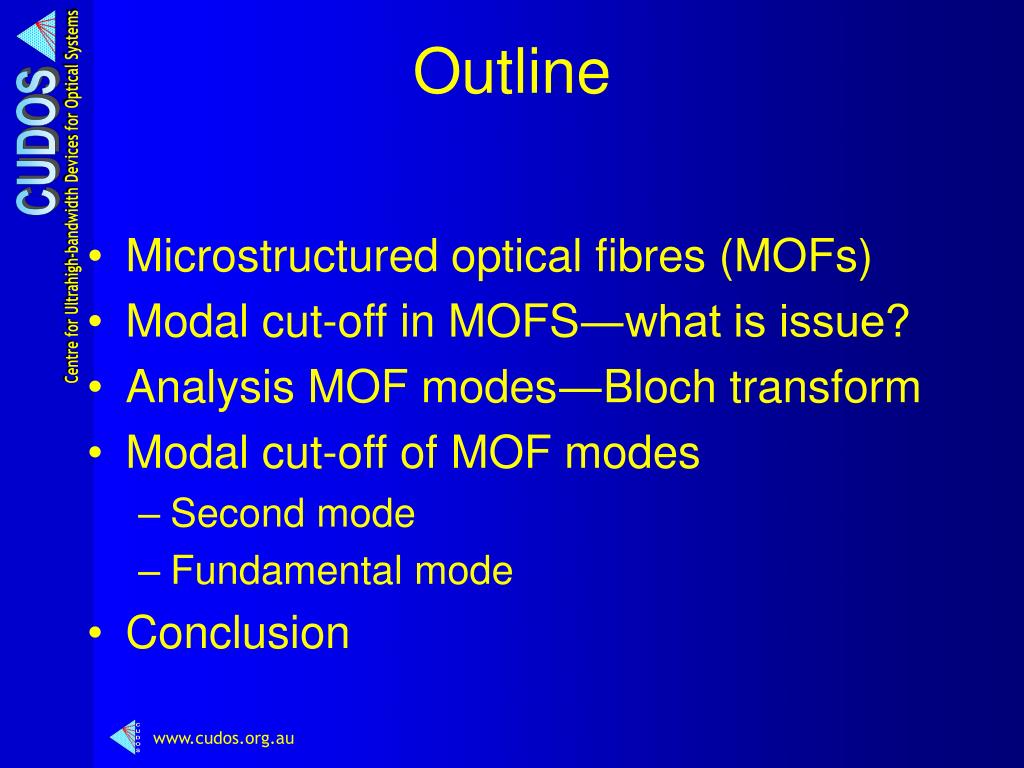 CUDOS
Centre for Ultrahigh-bandwidth Devices for Optical Systems

Outline

• Microstructured optical fibres (MOFs)
• Modal cut-off in MOFS—what is issue?
• Analysis MOF modes—Bloch transform
• Modal cut-off of MOF modes
– Second mode
– Fundamental mode
• Conclusion

CUDOS
www.cudos.org.au